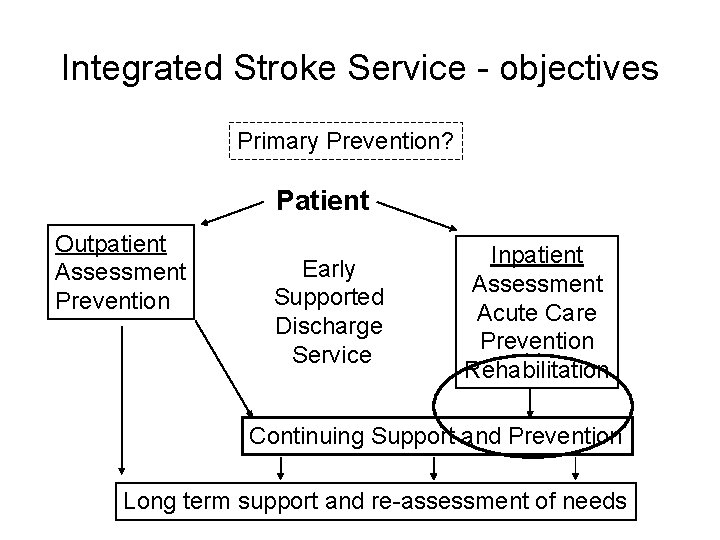 Integrated Stroke Service - objectives

Primary Prevention?

Patient

Outpatient
Assessment
Prevention

Early
Supported
Discharge
Service

Inpatient
Assessment
Acute Care
Prevention
Rehabilitation

Continuing Support and Prevention

Long term support and re-assessment of needs